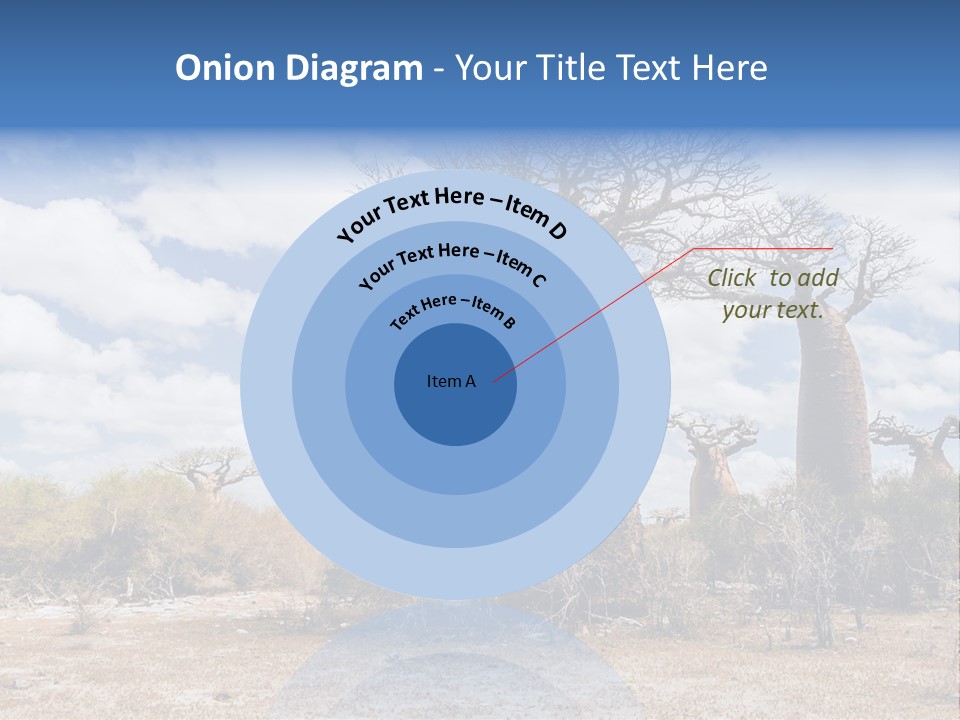 Onion Diagram - Your Title Text Here

Your Text Here – Item D

Your Text Here – Item C

Text Here – Item B

Item A

Click to add your text.